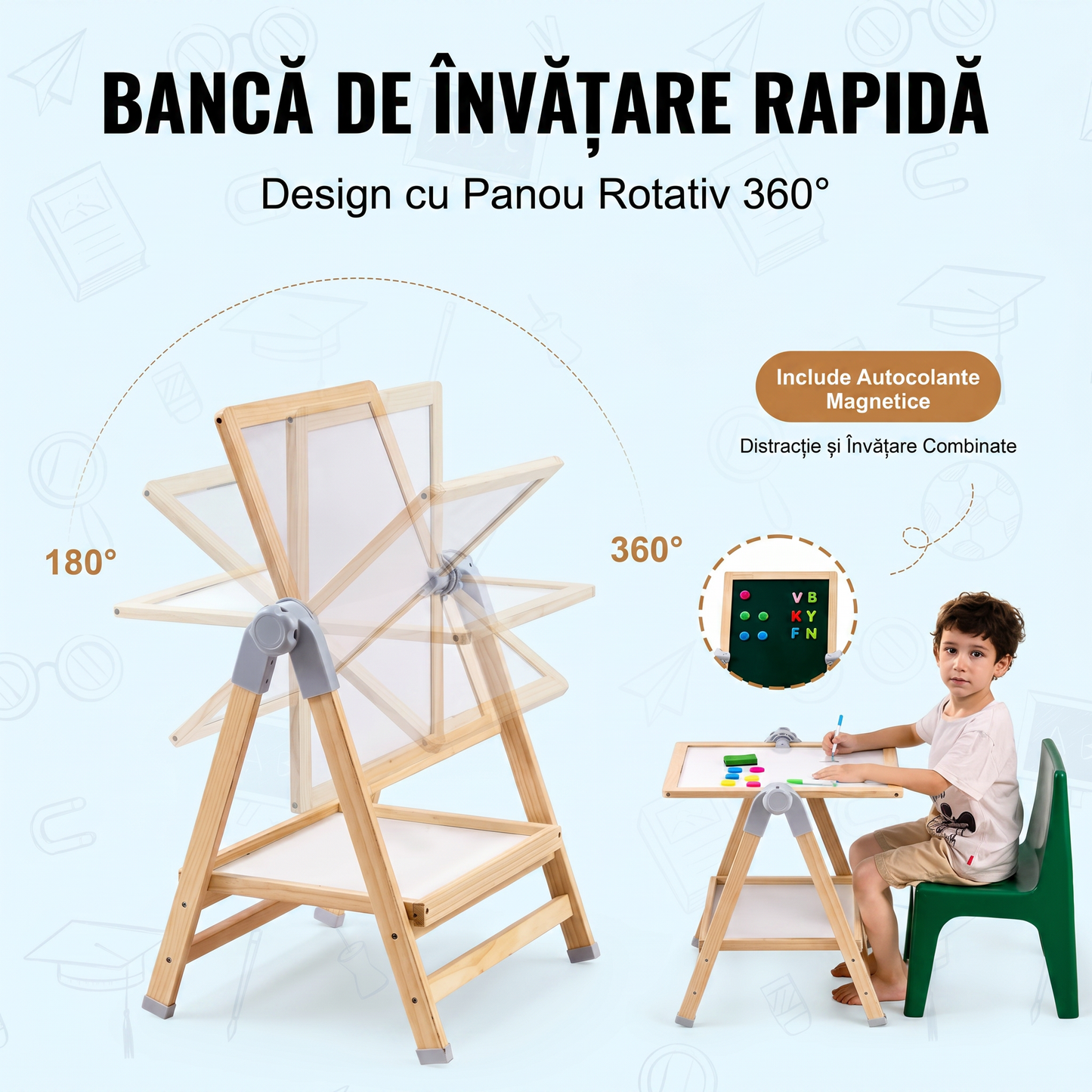 BANCĂ DE ÎNVĂȚARE RAPIDĂ

Design cu Panou Rotativ 360°

Include Autocolante Magnetice

Distracție și Învățare Combinate

180°

360°

V B
K Y
F N